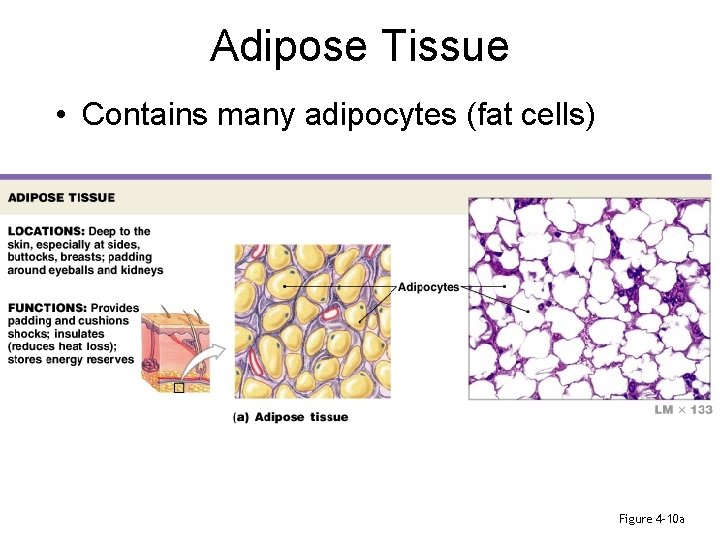 Adipose Tissue

• Contains many adipocytes (fat cells)

ADIPOSE TISSUE

LOCATIONS: Deep to the skin, especially at sides, buttocks, breasts; padding around eyeballs and kidneys

FUNCTIONS: Provides padding and cushions shocks; insulates (reduces heat loss); stores energy reserves

Adipocytes

(a) Adipose tissue

LM × 133

Figure 4-10a